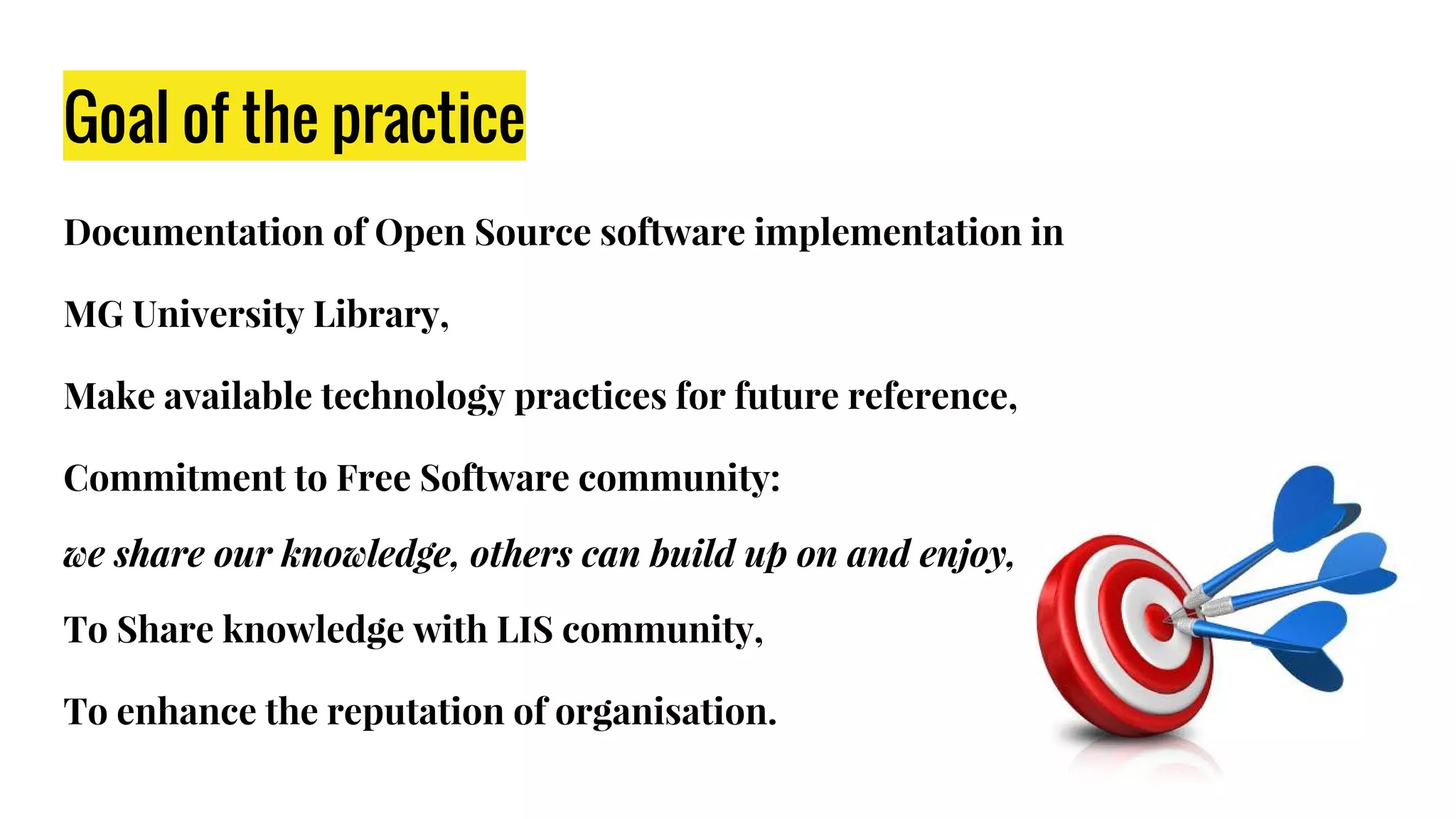 Goal of the practice

Documentation of Open Source software implementation in

MG University Library,

Make available technology practices for future reference,

Commitment to Free Software community:

we share our knowledge, others can build up on and enjoy,

To Share knowledge with LIS community,

To enhance the reputation of organisation.